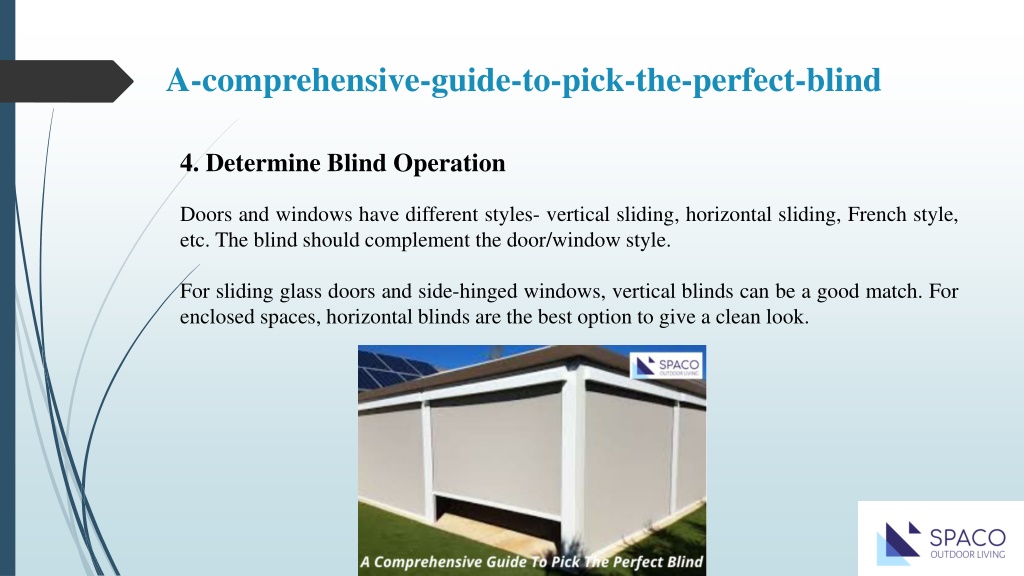 A-comprehensive-guide-to-pick-the-perfect-blind

4. Determine Blind Operation

Doors and windows have different styles- vertical sliding, horizontal sliding, French style, etc. The blind should complement the door/window style.

For sliding glass doors and side-hinged windows, vertical blinds can be a good match. For enclosed spaces, horizontal blinds are the best option to give a clean look.

SPACO
OUTDOOR LIVING

A Comprehensive Guide To Pick The Perfect Blind

SPACO
OUTDOOR LIVING